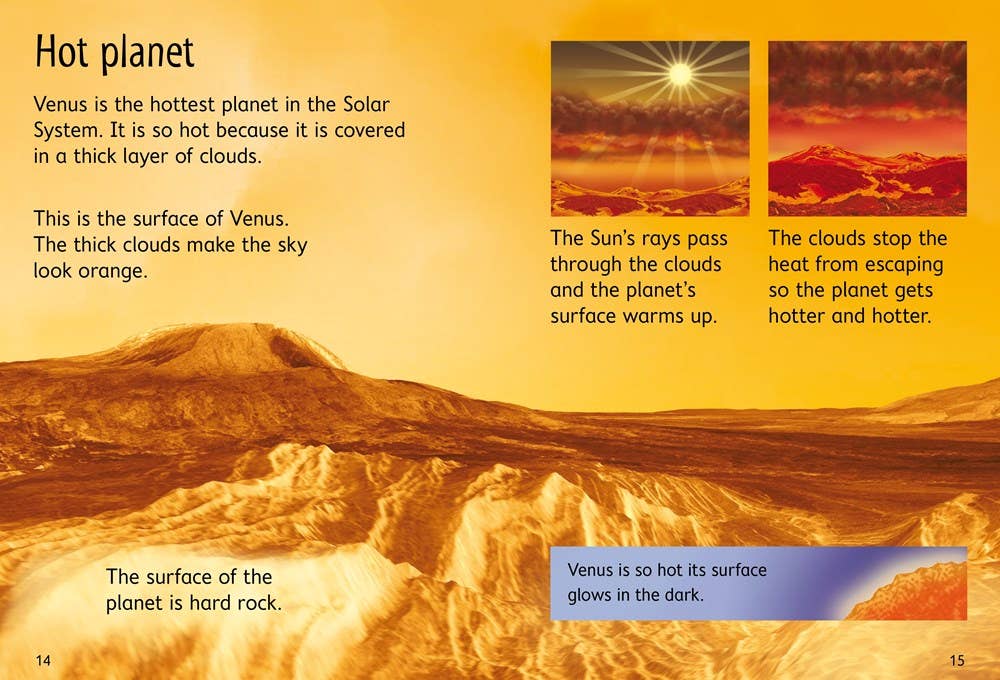 Hot planet

Venus is the hottest planet in the Solar System. It is so hot because it is covered in a thick layer of clouds.

This is the surface of Venus. The thick clouds make the sky look orange.

The Sun's rays pass through the clouds and the planet's surface warms up.

The clouds stop the heat from escaping so the planet gets hotter and hotter.

The surface of the planet is hard rock.

Venus is so hot its surface glows in the dark.

14

15